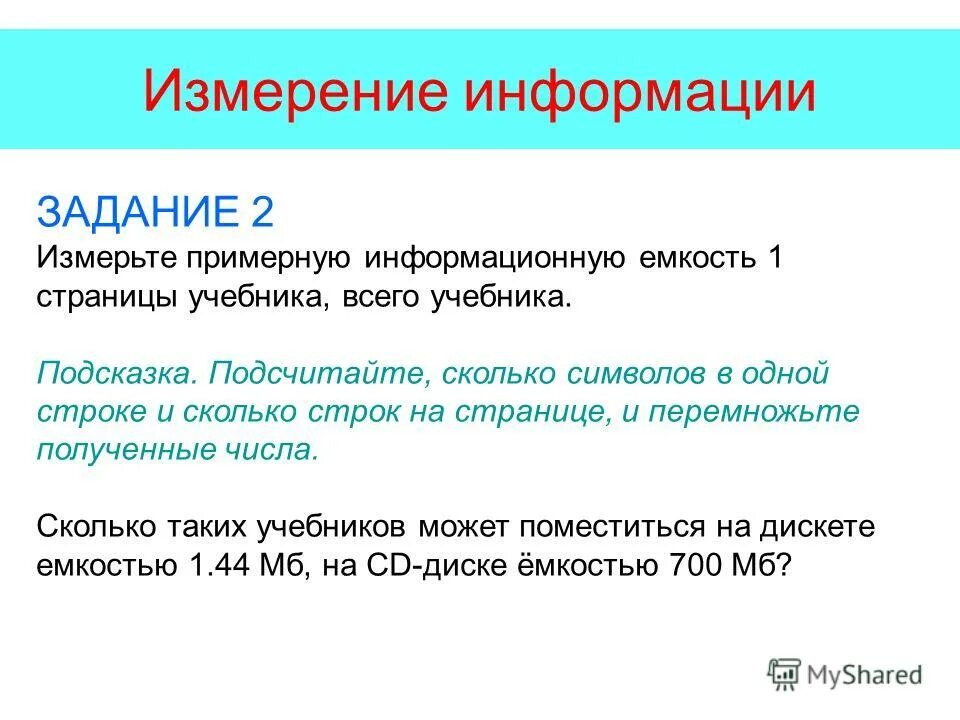 Измерение информации

ЗАДАНИЕ 2
Измерьте примерную информационную емкость 1 страницы учебника, всего учебника.

Подсказка. Подсчитайте, сколько символов в одной строке и сколько строк на странице, и перемножьте полученные числа.

Сколько таких учебников может поместиться на дискете емкостью 1.44 Мб, на CD-диске ёмкостью 700 Мб?

MyShared